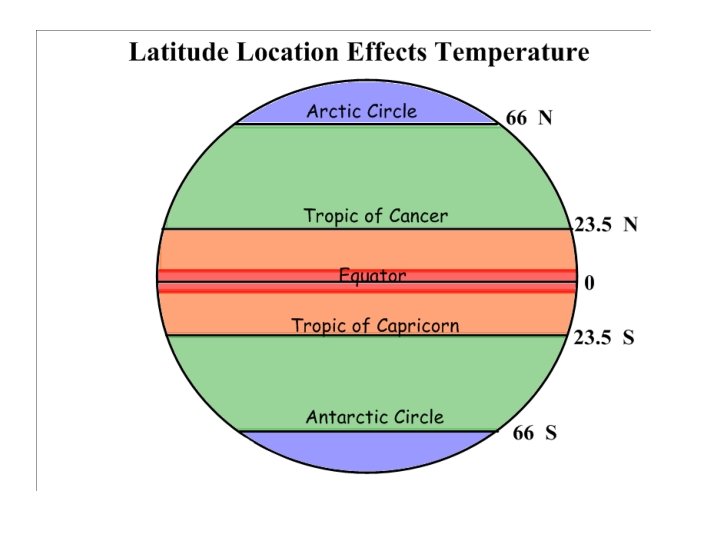 Latitude Location Effects Temperature

Arctic Circle
66 N

Tropic of Cancer
23.5 N

Equator
0

Tropic of Capricorn
23.5 S

Antarctic Circle
66 S